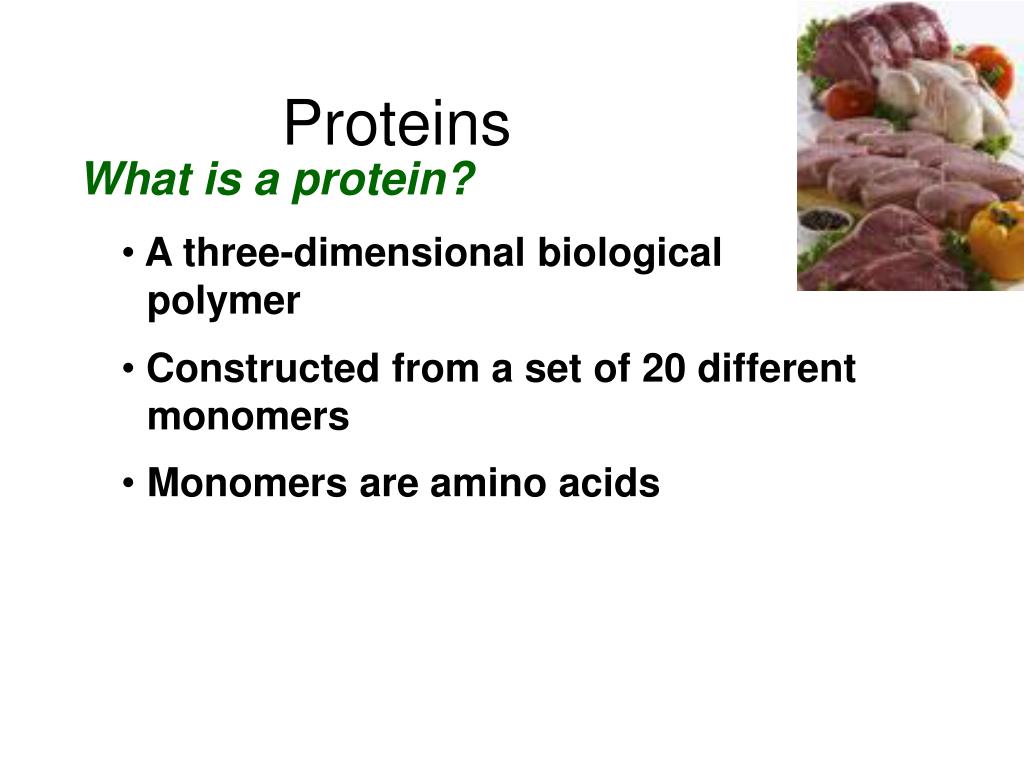 Proteins

What is a protein?

• A three-dimensional biological polymer

• Constructed from a set of 20 different monomers

• Monomers are amino acids